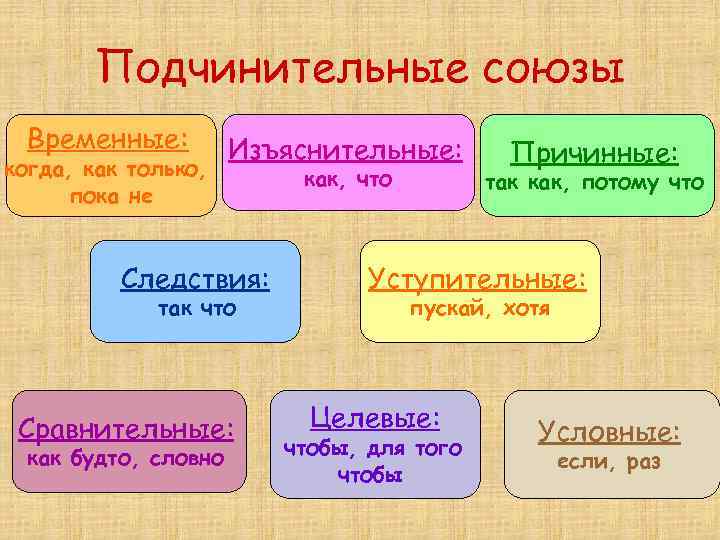 Подчинительные союзы

Временные:
когда, как только, пока не

Изъяснительные:
как, что

Причинные:
так как, потому что

Следствия:
так что

Уступительные:
пускай, хотя

Сравнительные:
как будто, словно

Целевые:
чтобы, для того чтобы

Условные:
если, раз